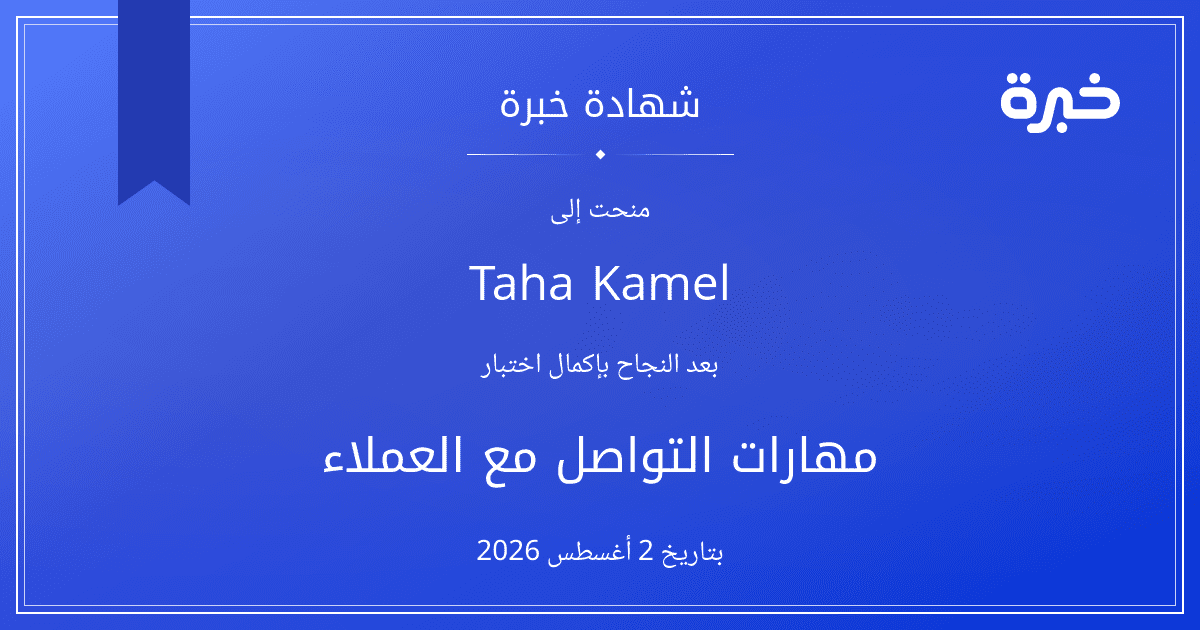 خبرة

شهادة خبرة

منحت إلى

Taha Kamel

بعد النجاح بإكمال اختبار

مهارات التواصل مع العملاء

بتاريخ 2 أغسطس 2026